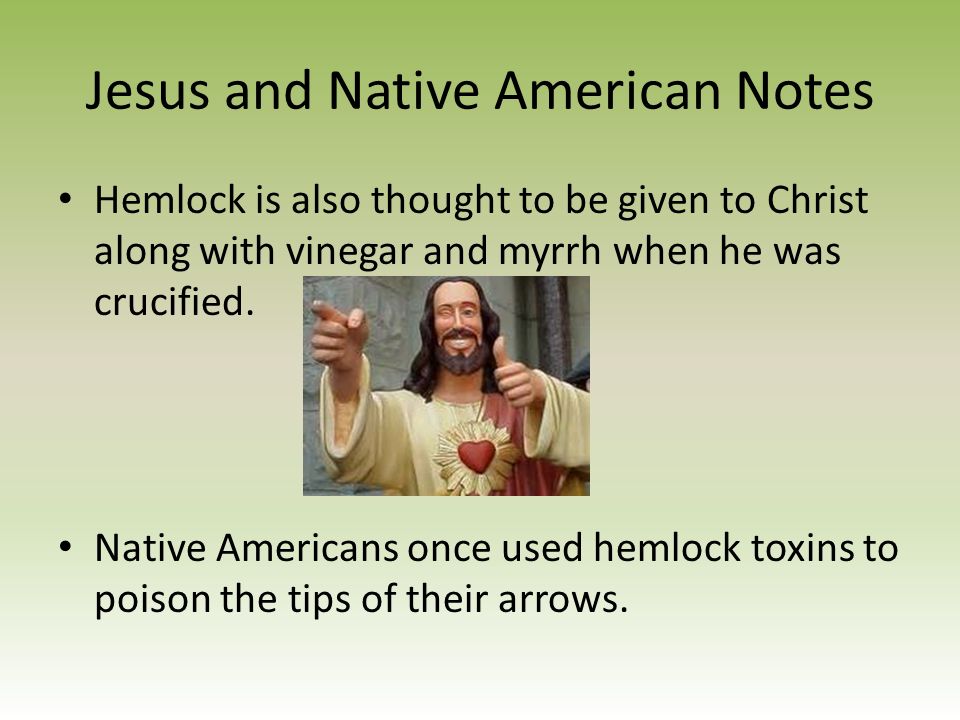 Jesus and Native American Notes

• Hemlock is also thought to be given to Christ along with vinegar and myrrh when he was crucified.

• Native Americans once used hemlock toxins to poison the tips of their arrows.